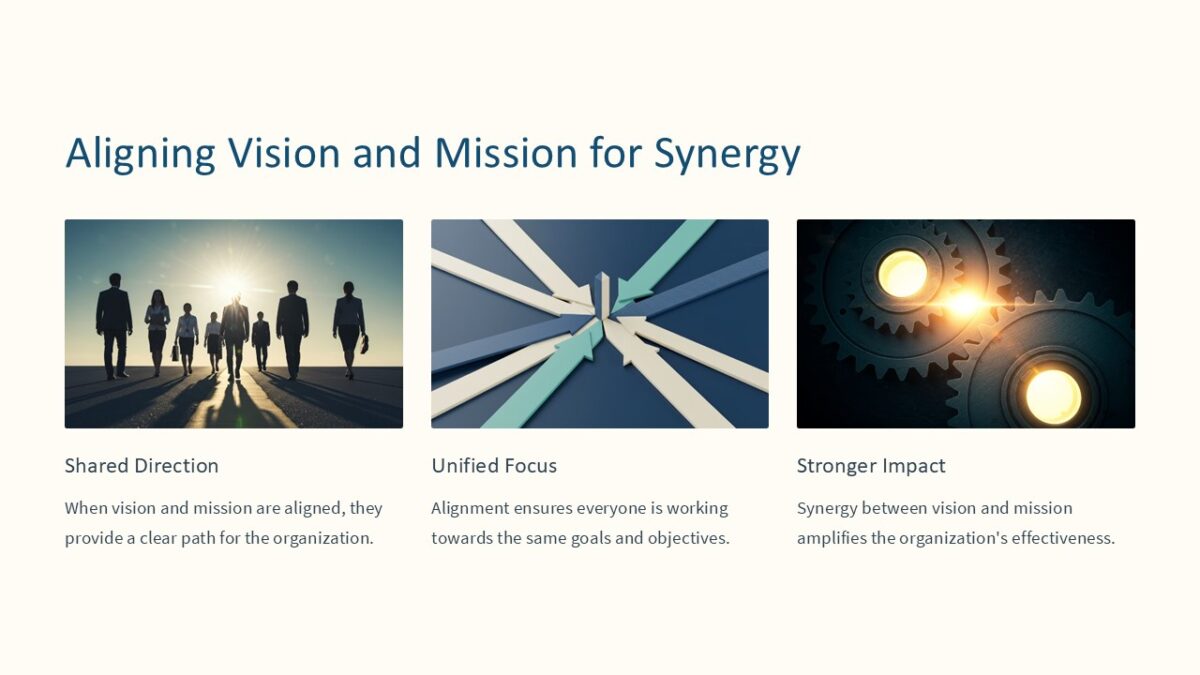 Aligning Vision and Mission for Synergy

Shared Direction

When vision and mission are aligned, they provide a clear path for the organization.

Unified Focus

Alignment ensures everyone is working towards the same goals and objectives.

Stronger Impact

Synergy between vision and mission amplifies the organization's effectiveness.